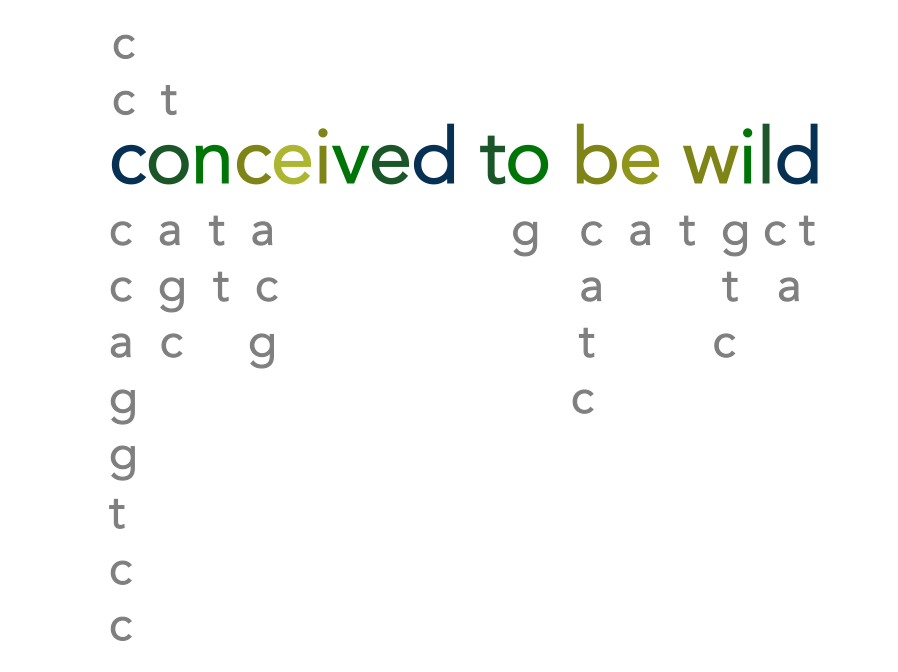 c
c t
conceived to be wild
c a t a g c a t g c t
c g t c a t a
a c g t c
g c
g
t
c
c